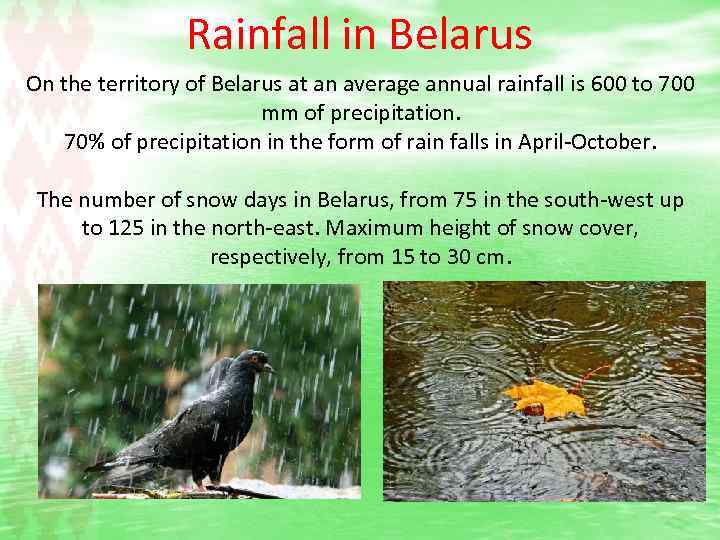 Rainfall in Belarus

On the territory of Belarus at an average annual rainfall is 600 to 700 mm of precipitation.
70% of precipitation in the form of rain falls in April-October.

The number of snow days in Belarus, from 75 in the south-west up to 125 in the north-east. Maximum height of snow cover, respectively, from 15 to 30 cm.